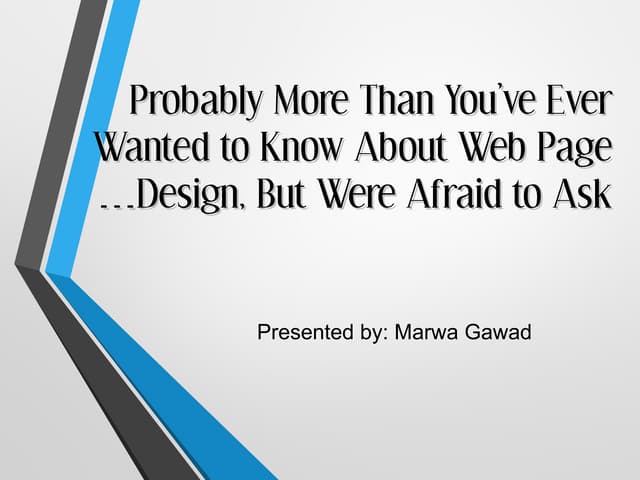 Probably More Than You've Ever Wanted to Know About Web Page …Design, But Were Afraid to Ask

Presented by: Marwa Gawad